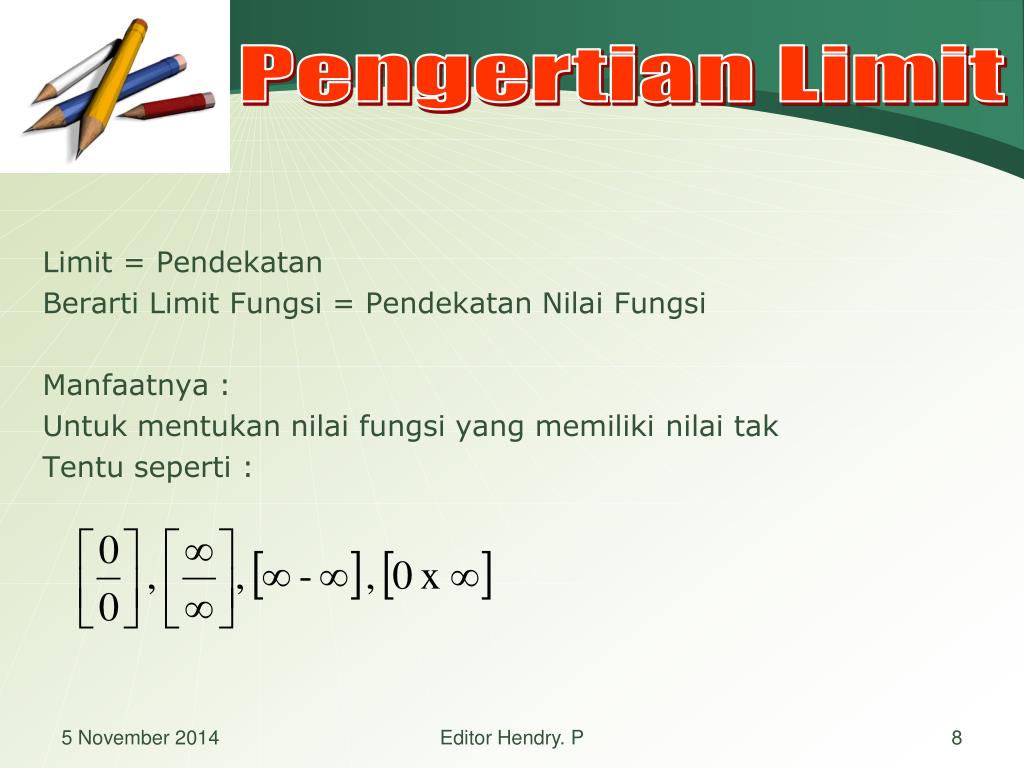 Pengertian Limit

Limit = Pendekatan
Berarti Limit Fungsi = Pendekatan Nilai Fungsi

Manfaatnya :
Untuk mentukan nilai fungsi yang memiliki nilai tak
Tentu seperti :

$\left[\frac{0}{0}\right], \left[\frac{\infty}{\infty}\right], [\infty - \infty], [0 \text{ x } \infty]$

5 November 2014

Editor Hendry. P

8